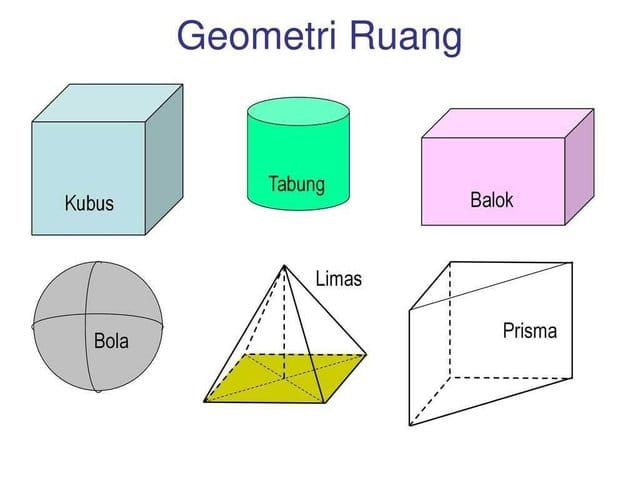 Geometri Ruang

Kubus

Tabung

Balok

Bola

Limas

Prisma